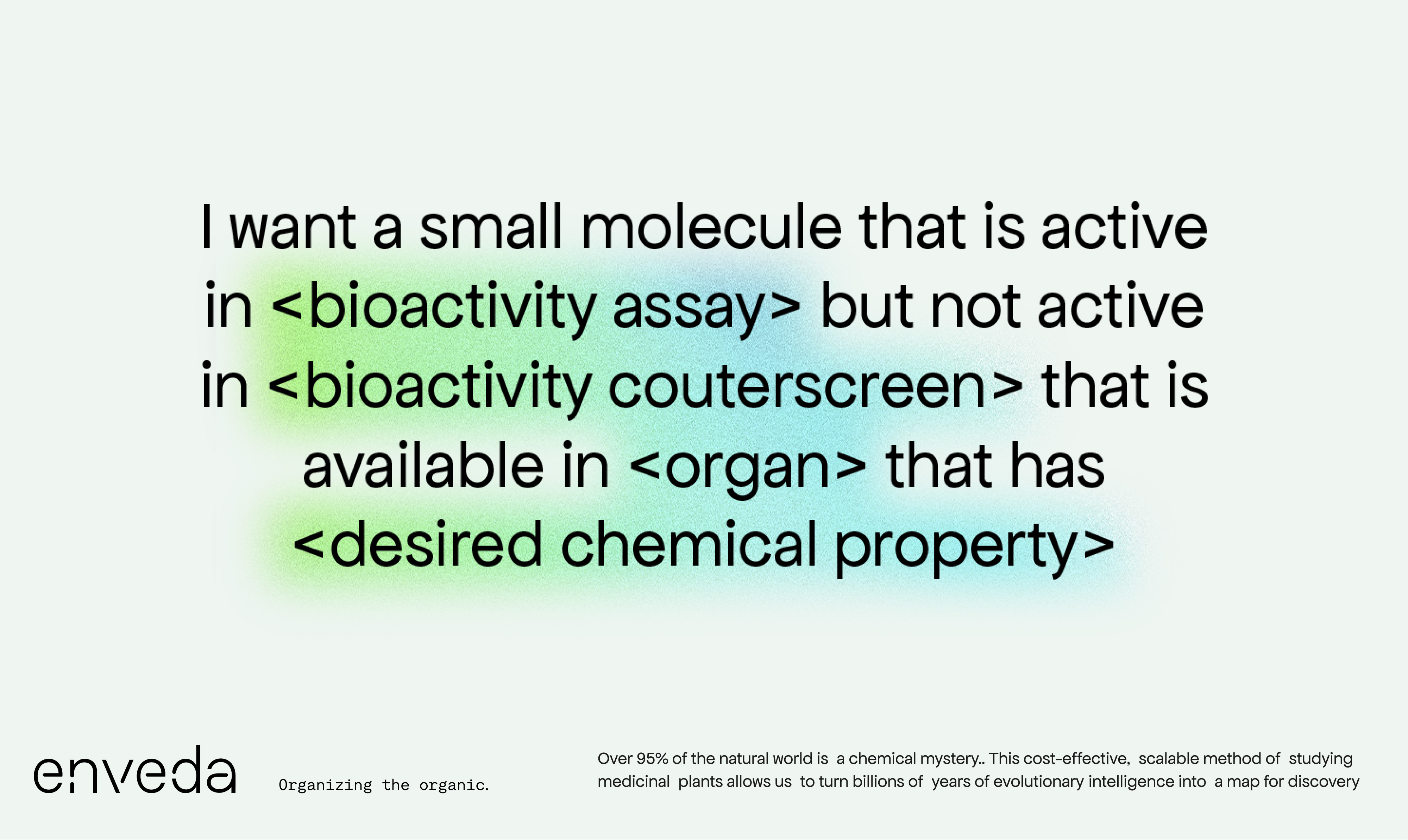 I want a small molecule that is active in <bioactivity assay> but not active in <bioactivity couterscreen> that is available in <organ> that has <desired chemical property>

enveda

Organizing the organic.

Over 95% of the natural world is a chemical mystery.. This cost-effective, scalable method of studying medicinal plants allows us to turn billions of years of evolutionary intelligence into a map for discovery